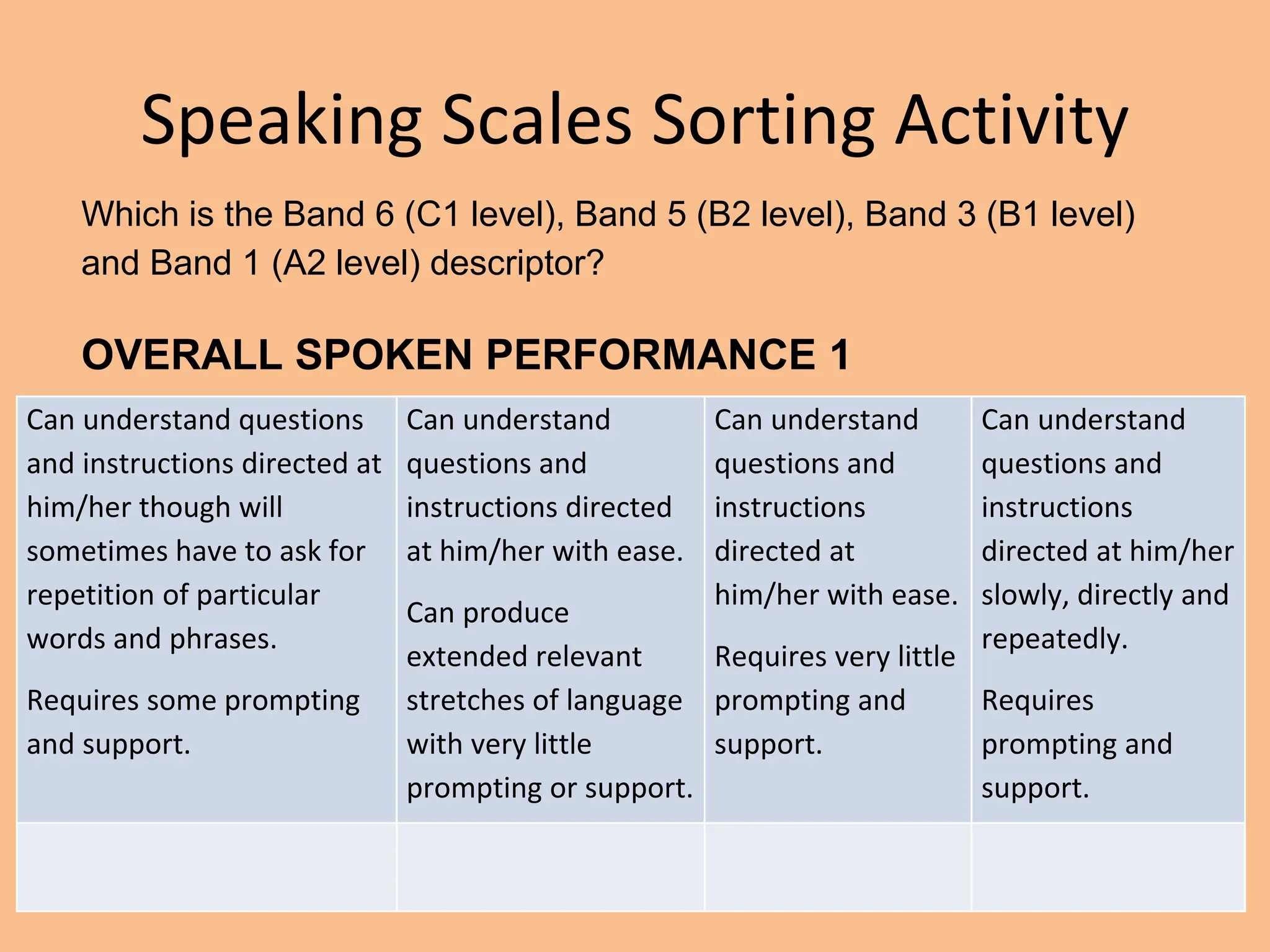 Speaking Scales Sorting Activity

Which is the Band 6 (C1 level), Band 5 (B2 level), Band 3 (B1 level) and Band 1 (A2 level) descriptor?

OVERALL SPOKEN PERFORMANCE 1

| Can understand questions and instructions directed at him/her though will sometimes have to ask for repetition of particular words and phrases. Requires some prompting and support. | Can understand questions and instructions directed at him/her with ease. Can produce extended relevant stretches of language with very little prompting or support. | Can understand questions and instructions directed at him/her with ease. Requires very little prompting and support. | Can understand questions and instructions directed at him/her slowly, directly and repeatedly. Requires prompting and support. |
|---|---|---|---|
| | | | |